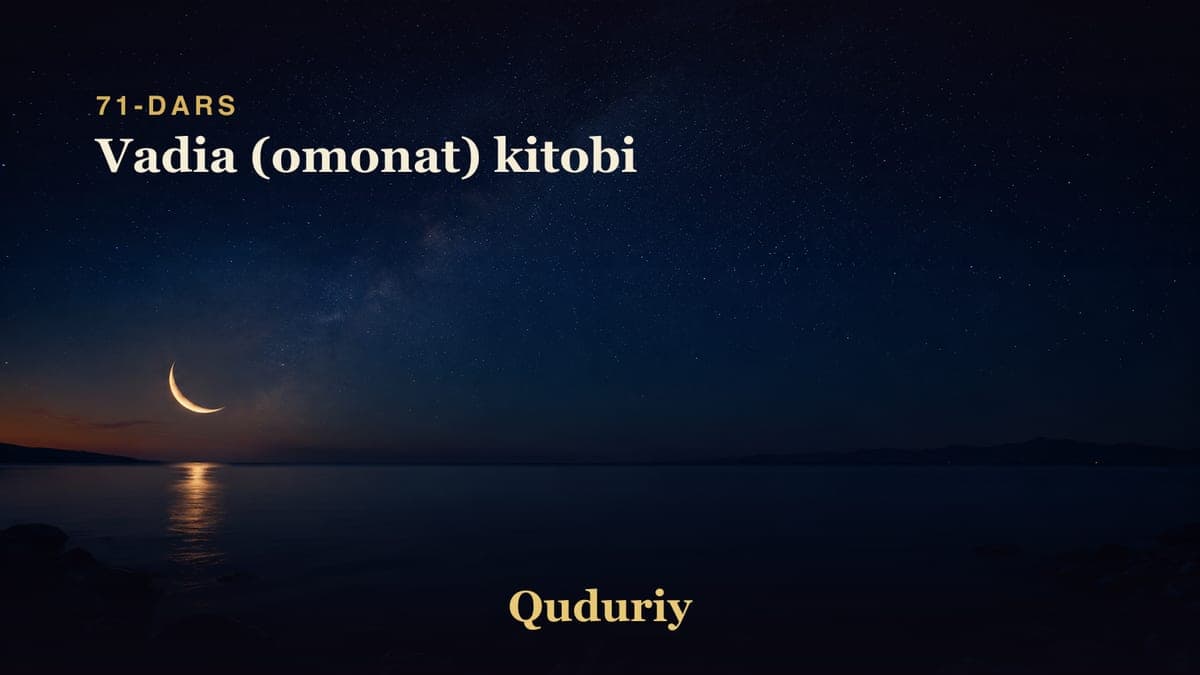 71-DARS

Vadia (omonat) kitobi

Quduriy